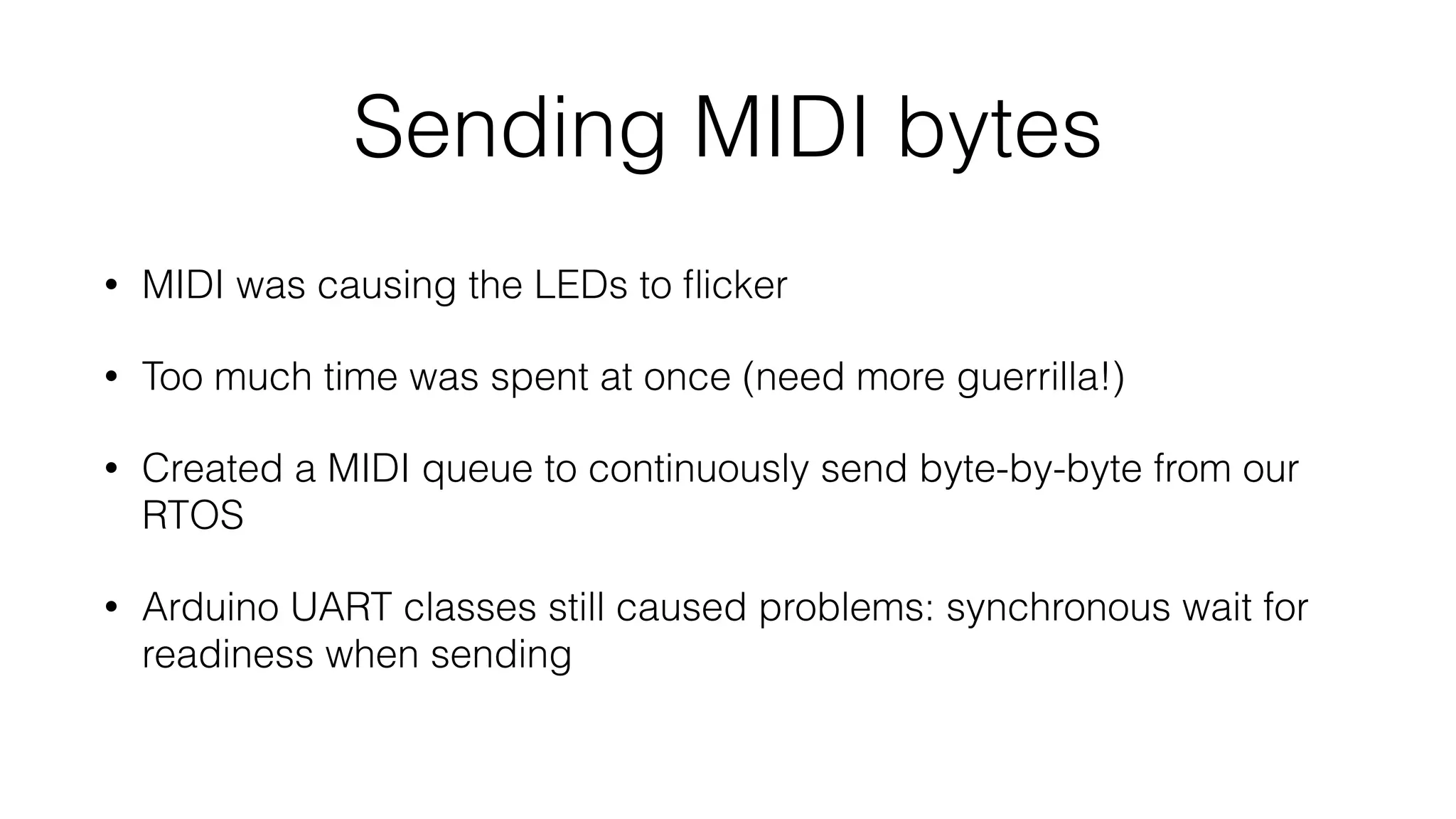 Sending MIDI bytes

• MIDI was causing the LEDs to flicker

• Too much time was spent at once (need more guerrilla!)

• Created a MIDI queue to continuously send byte-by-byte from our RTOS

• Arduino UART classes still caused problems: synchronous wait for readiness when sending